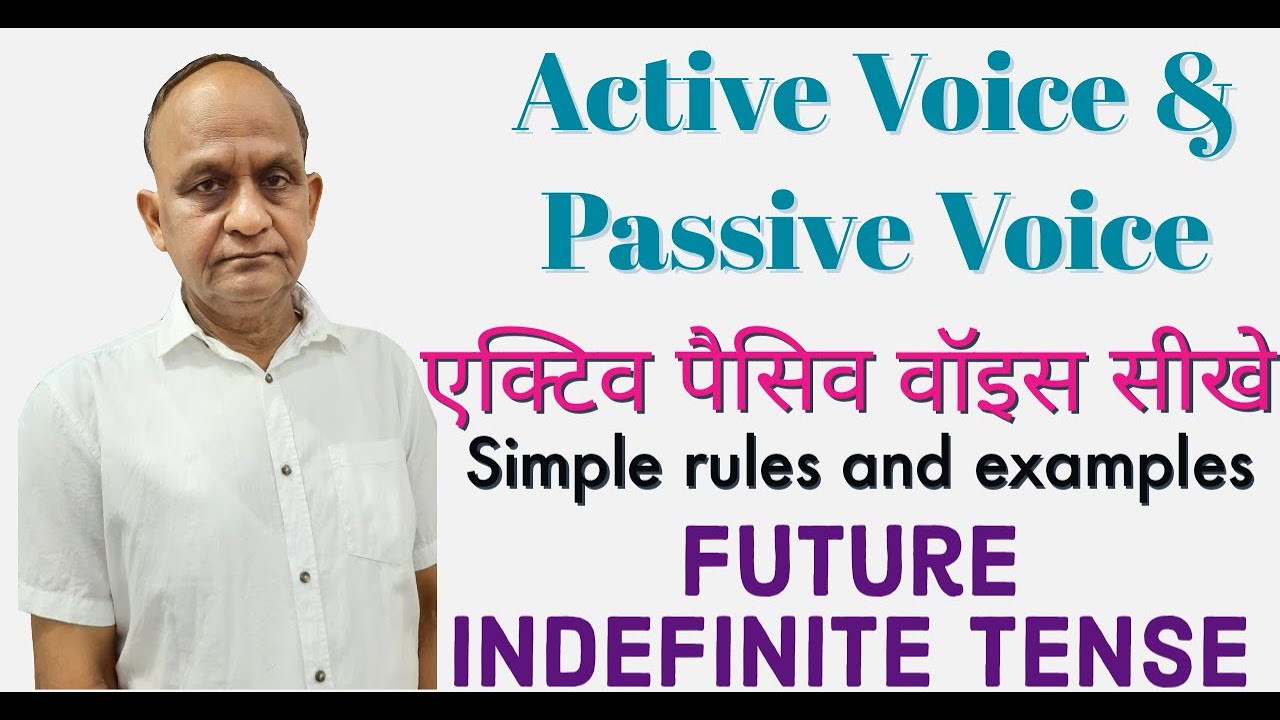 Active Voice &
Passive Voice
एक्टिव पैसिव वॉइस सीखे
Simple rules and examples
FUTURE
INDEFINITE TENSE